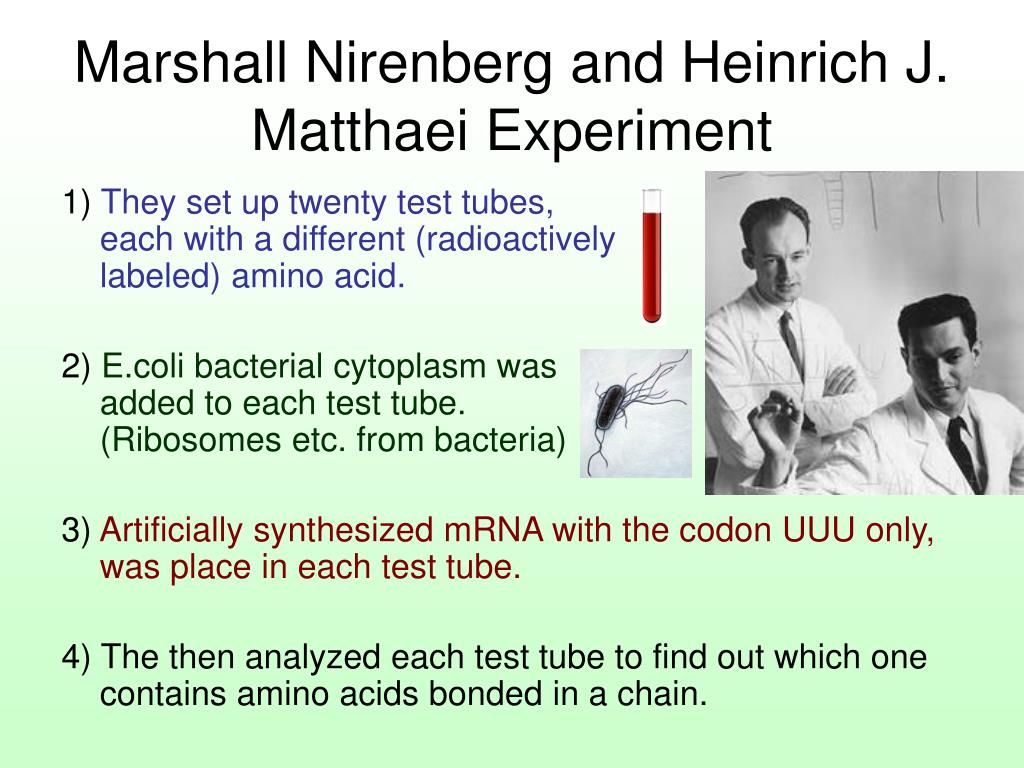 Marshall Nirenberg and Heinrich J. Matthaei Experiment

1) They set up twenty test tubes, each with a different (radioactively labeled) amino acid.

2) E.coli bacterial cytoplasm was added to each test tube. (Ribosomes etc. from bacteria)

3) Artificially synthesized mRNA with the codon UUU only, was place in each test tube.

4) The then analyzed each test tube to find out which one contains amino acids bonded in a chain.